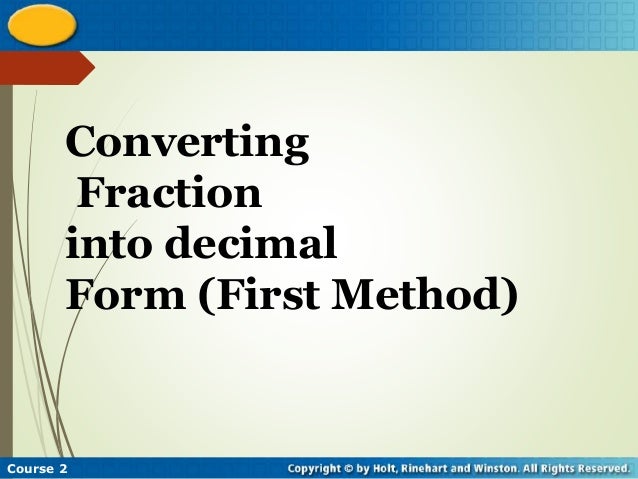 Converting
Fraction
into decimal
Form (First Method)

Course 2

Copyright © by Holt, Rinehart and Winston. All Rights Reserved.